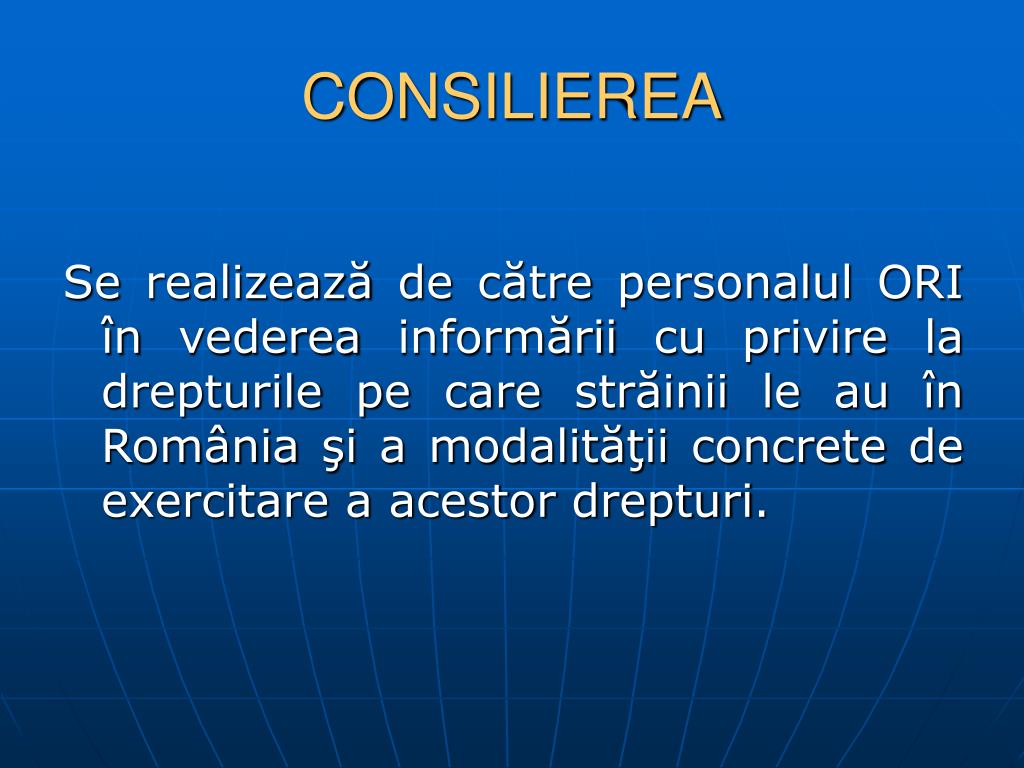 CONSILIEREA

Se realizează de către personalul ORI în vederea informării cu privire la drepturile pe care străinii le au în România şi a modalităţii concrete de exercitare a acestor drepturi.